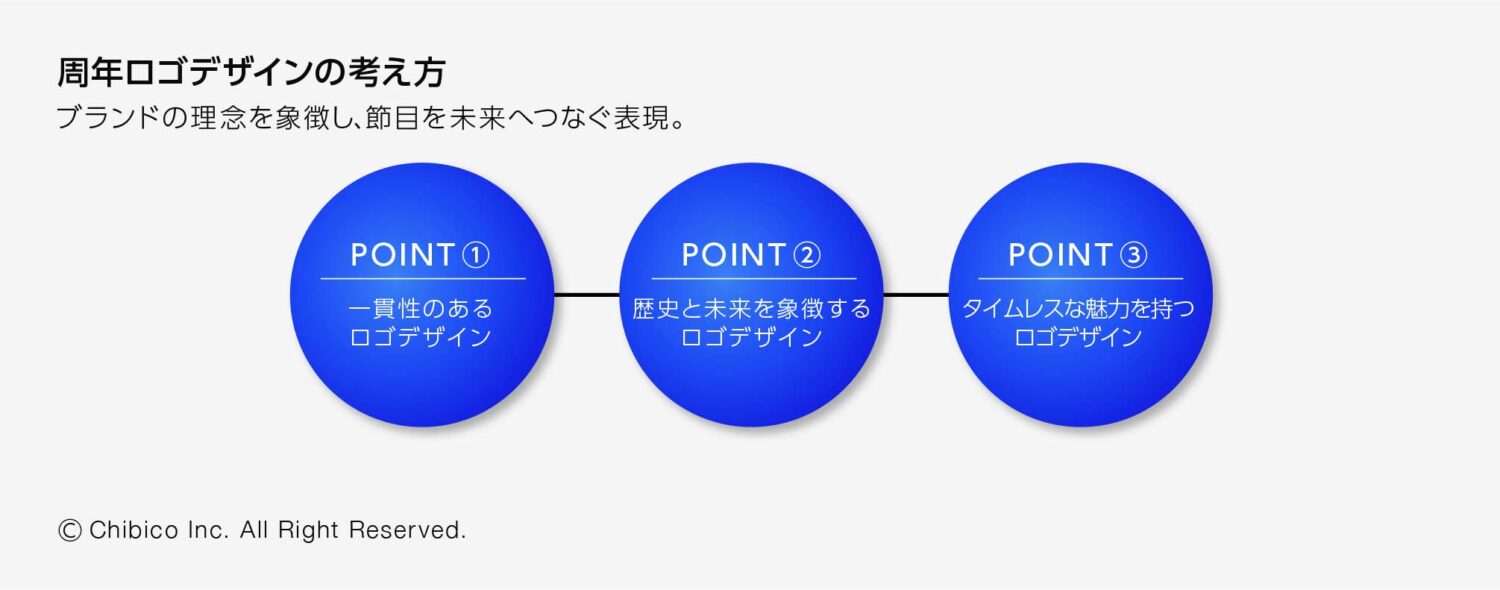 周年ロゴデザインの考え方

ブランドの理念を象徴し、節目を未来へつなぐ表現。

POINT ①

一貫性のある
ロゴデザイン

POINT ②

歴史と未来を象徴する
ロゴデザイン

POINT ③

タイムレスな魅力を持つ
ロゴデザイン

© Chibico Inc. All Right Reserved.